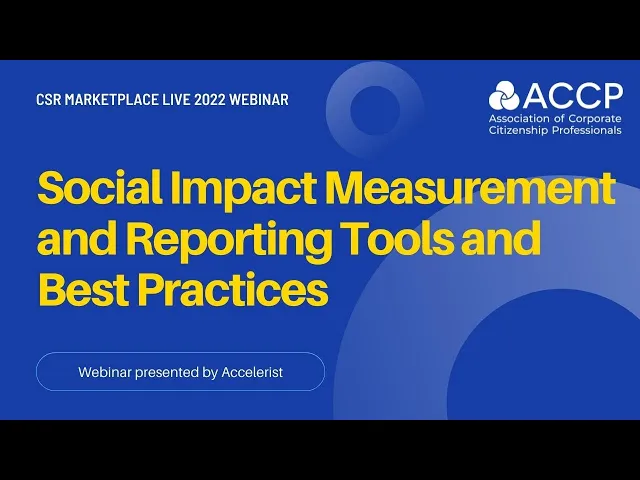 CSR MARKETPLACE LIVE 2022 WEBINAR

ACCP
Association of Corporate Citizenship Professionals

Social Impact Measurement and Reporting Tools and Best Practices

Webinar presented by Accelerist